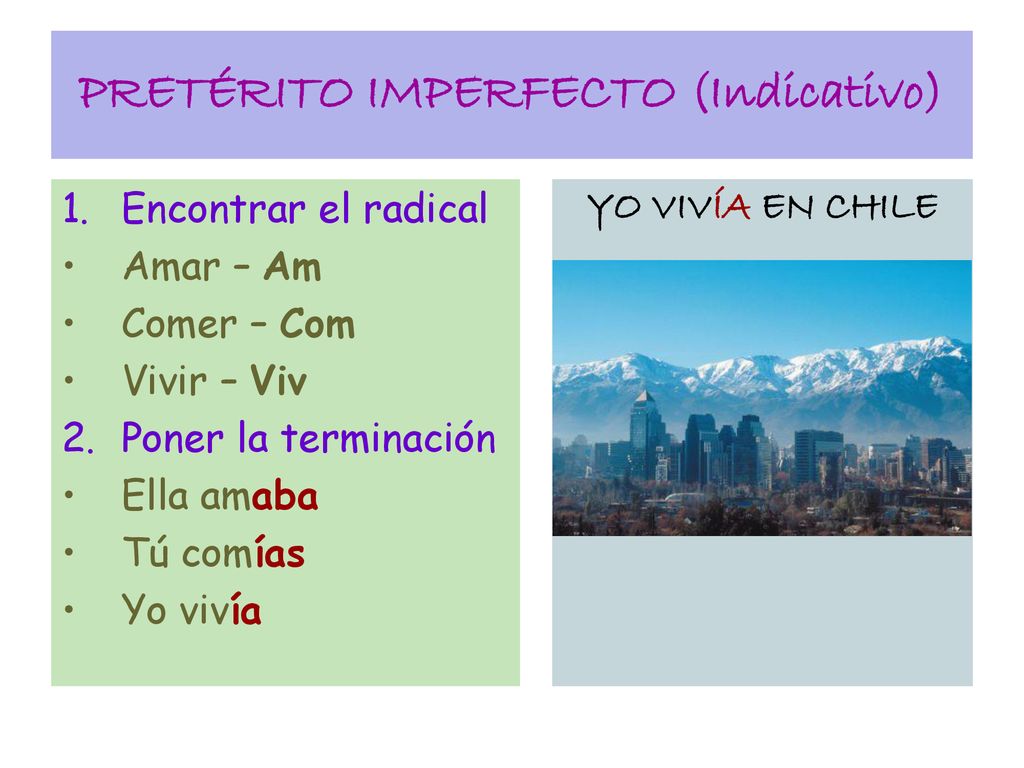 PRETÉRITO IMPERFECTO (Indicativo)

1. Encontrar el radical
• Amar – Am
• Comer – Com
• Vivir – Viv
2. Poner la terminación
• Ella amaba
• Tú comías
• Yo vivía

YO VIVÍA EN CHILE